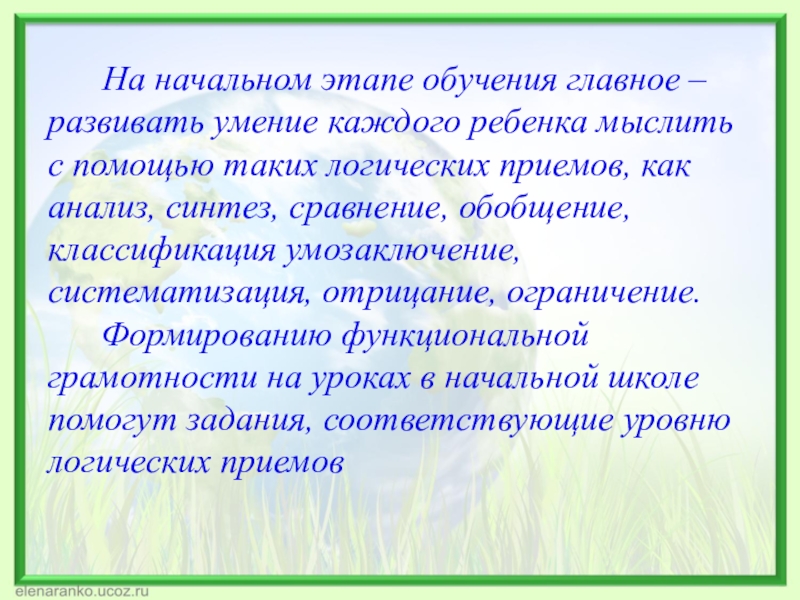 На начальном этапе обучения главное – развивать умение каждого ребенка мыслить с помощью таких логических приемов, как анализ, синтез, сравнение, обобщение, классификация умозаключение, систематизация, отрицание, ограничение.

Формированию функциональной грамотности на уроках в начальной школе помогут задания, соответствующие уровню логических приемов

elenaranko.ucoz.ru